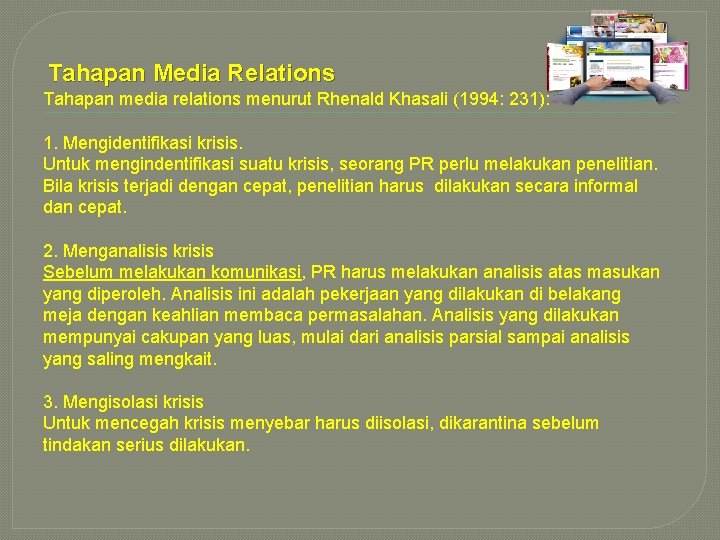 Tahapan Media Relations
Tahapan media relations menurut Rhenald Khasali (1994: 231):

1. Mengidentifikasi krisis.
Untuk mengindentifikasi suatu krisis, seorang PR perlu melakukan penelitian. Bila krisis terjadi dengan cepat, penelitian harus dilakukan secara informal dan cepat.

2. Menganalisis krisis
Sebelum melakukan komunikasi, PR harus melakukan analisis atas masukan yang diperoleh. Analisis ini adalah pekerjaan yang dilakukan di belakang meja dengan keahlian membaca permasalahan. Analisis yang dilakukan mempunyai cakupan yang luas, mulai dari analisis parsial sampai analisis yang saling mengkait.

3. Mengisolasi krisis
Untuk mencegah krisis menyebar harus diisolasi, dikarantina sebelum tindakan serius dilakukan.